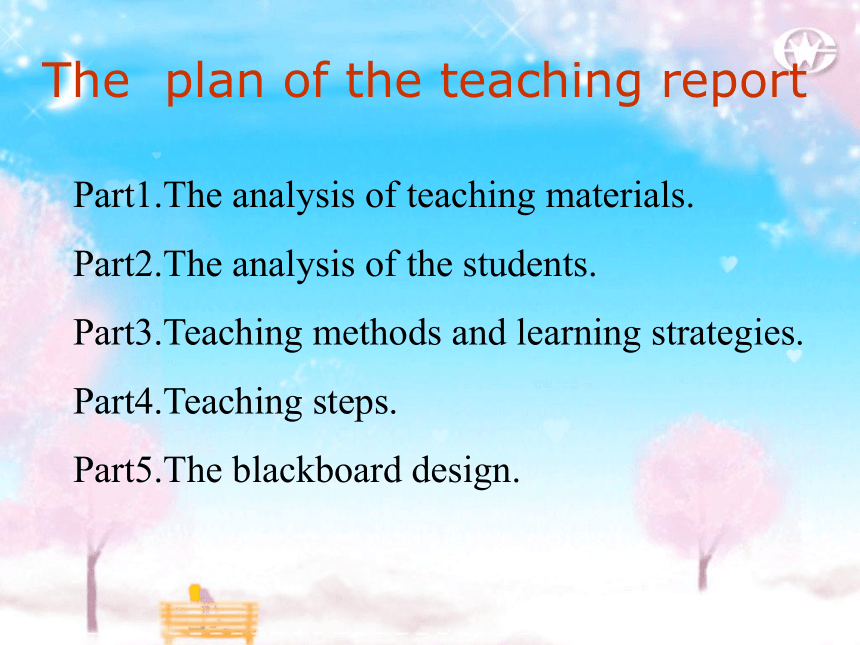 The plan of the teaching report

Part1.The analysis of teaching materials.

Part2.The analysis of the students.

Part3.Teaching methods and learning strategies.

Part4.Teaching steps.

Part5.The blackboard design.